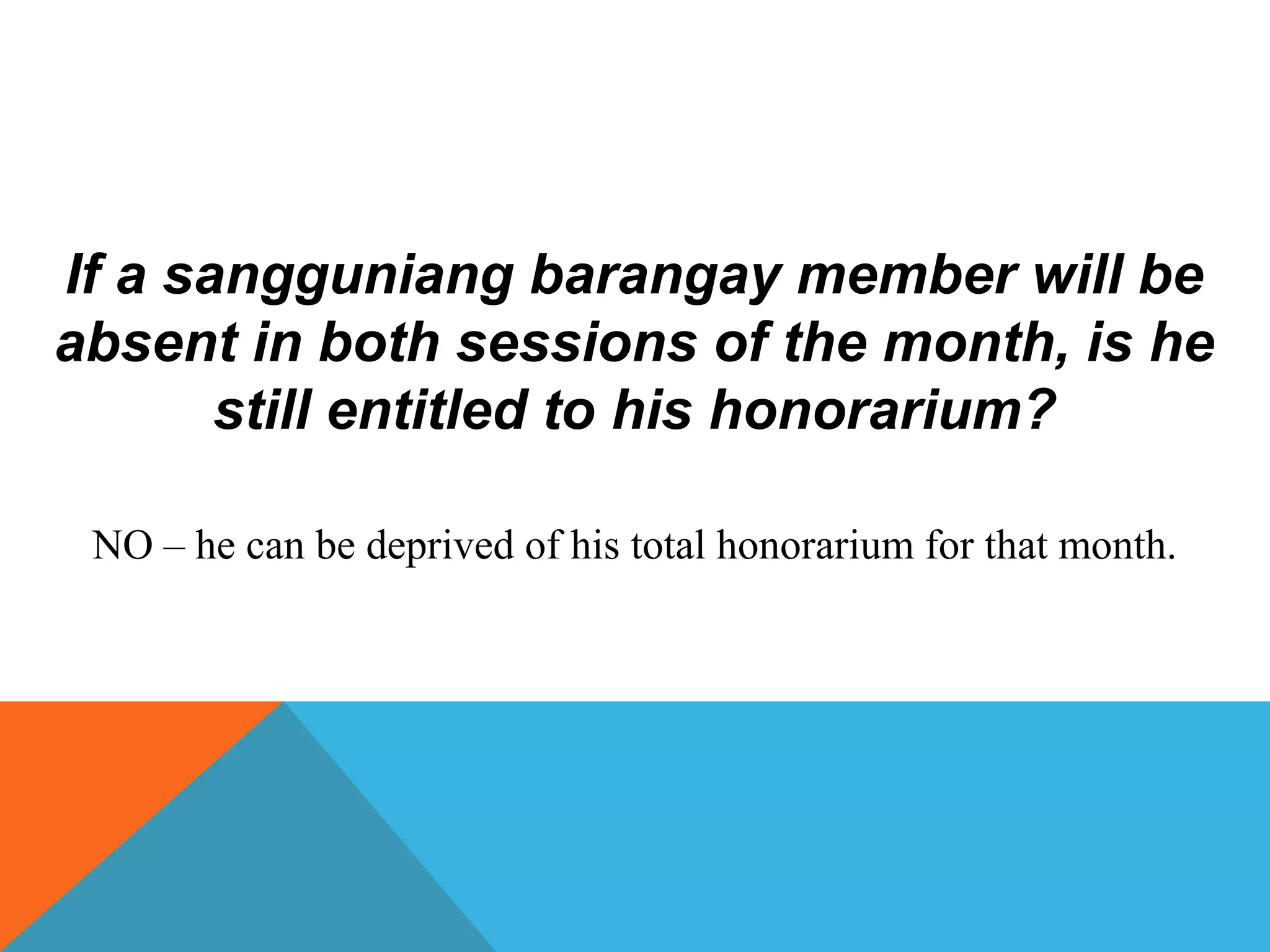 If a sangguniang barangay member will be absent in both sessions of the month, is he still entitled to his honorarium?

NO – he can be deprived of his total honorarium for that month.